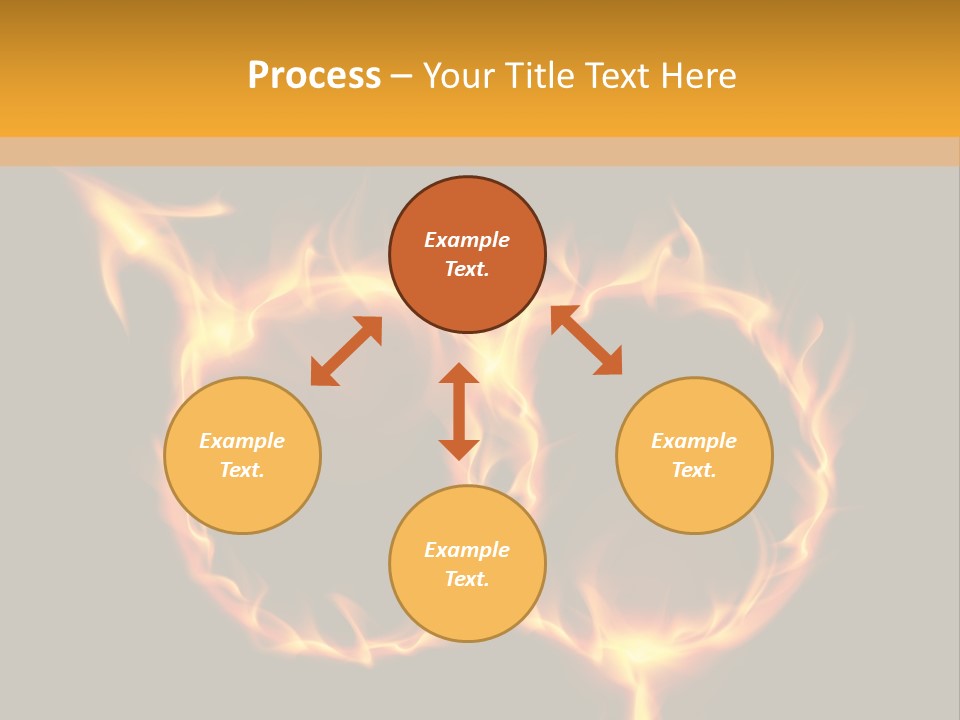 Process – Your Title Text Here

Example Text.

Example Text.

Example Text.

Example Text.